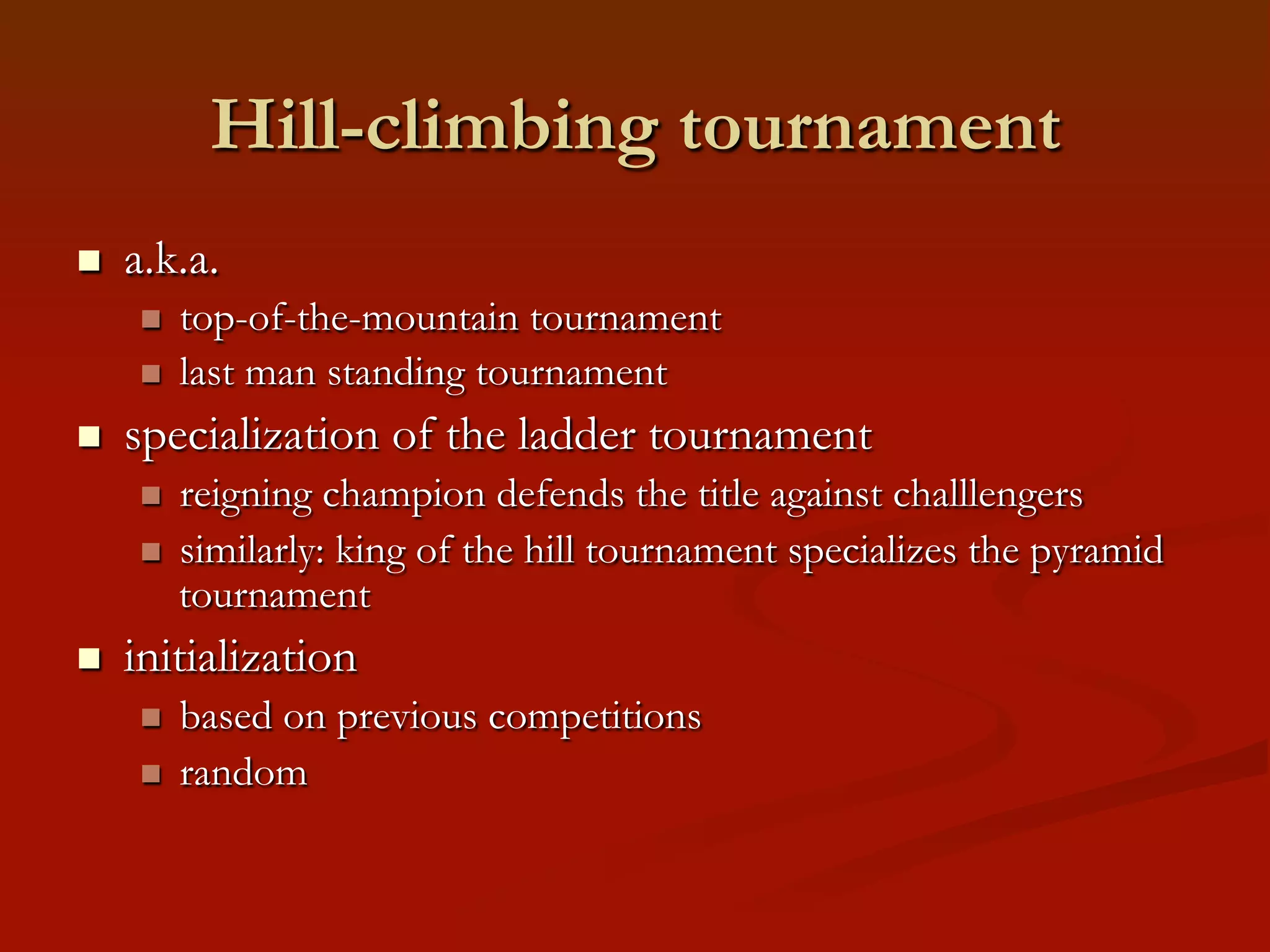 Hill-climbing tournament

- a.k.a.
  - top-of-the-mountain tournament
  - last man standing tournament
- specialization of the ladder tournament
  - reigning champion defends the title against challlengers
  - similarly: king of the hill tournament specializes the pyramid tournament
- initialization
  - based on previous competitions
  - random